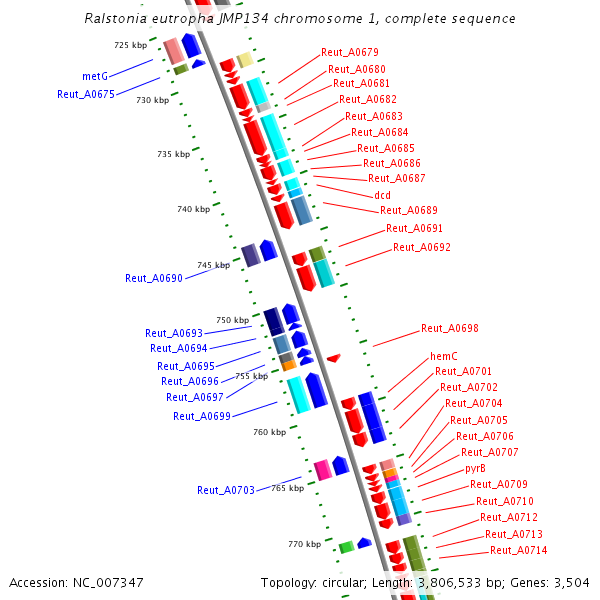 Ralstonia eutropha JMP134 chromosome 1, complete sequence

725 kbp
metG
Reut_A0675
730 kbp
735 kbp
740 kbp
745 kbp
Reut_A0690
750 kbp
Reut_A0693
Reut_A0694
Reut_A0695
Reut_A0696
755 kbp
Reut_A0697
Reut_A0699
760 kbp
Reut_A0703
765 kbp
770 kbp

Reut_A0679
Reut_A0680
Reut_A0681
Reut_A0682
Reut_A0683
Reut_A0684
Reut_A0685
Reut_A0686
Reut_A0687
dcd
Reut_A0689
Reut_A0691
Reut_A0692
Reut_A0698
hemC
Reut_A0701
Reut_A0702
Reut_A0704
Reut_A0705
Reut_A0706
Reut_A0707
pyrB
Reut_A0709
Reut_A0710
Reut_A0712
Reut_A0713
Reut_A0714

Accession: NC_007347
Topology: circular; Length: 3,806,533 bp; Genes: 3,504